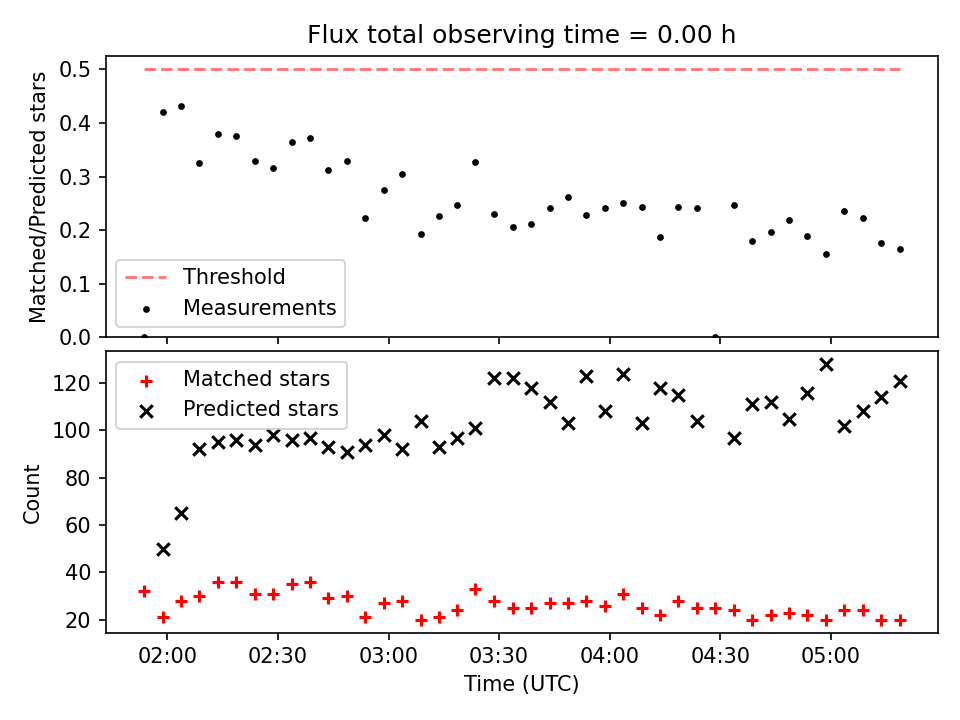 Flux total observing time = 0.00 h

Matched/Predicted stars

0.5
0.4
0.3
0.2
0.1
0.0

Threshold
Measurements

Matched stars
Predicted stars

Count

120
100
80
60
40
20

02:00 02:30 03:00 03:30 04:00 04:30 05:00

Time (UTC)